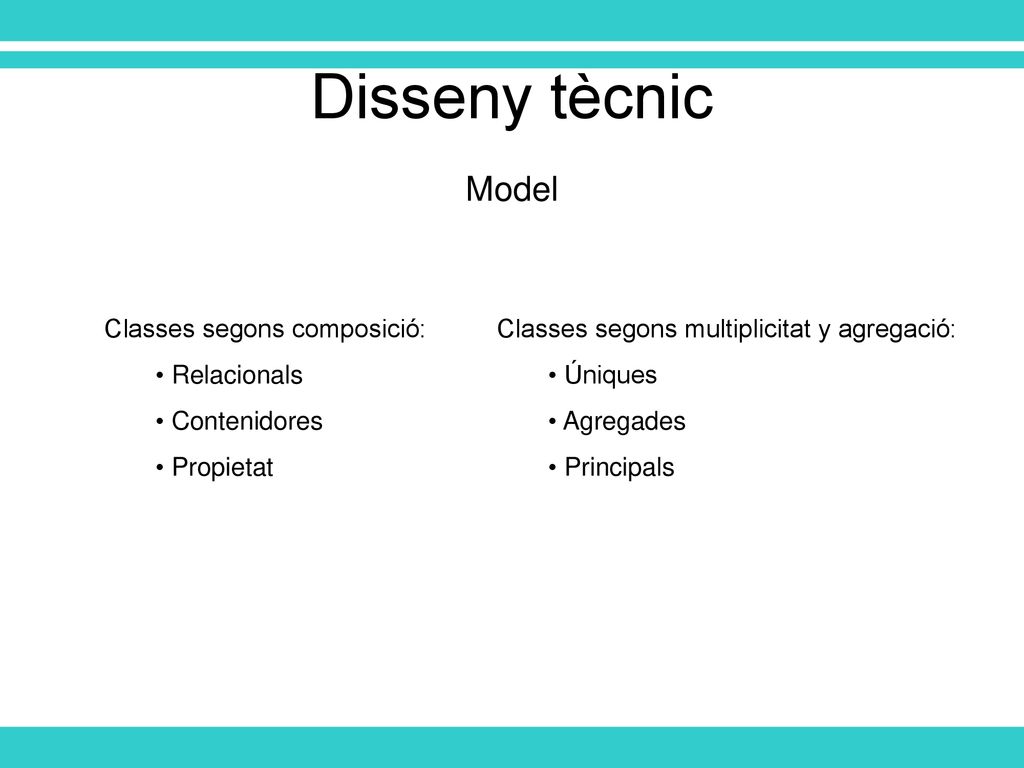 Disseny tècnic

Model

Classes segons composició:
• Relacionals
• Contenidores
• Propietat

Classes segons multiplicitat y agregació:
• Úniques
• Agregades
• Principals